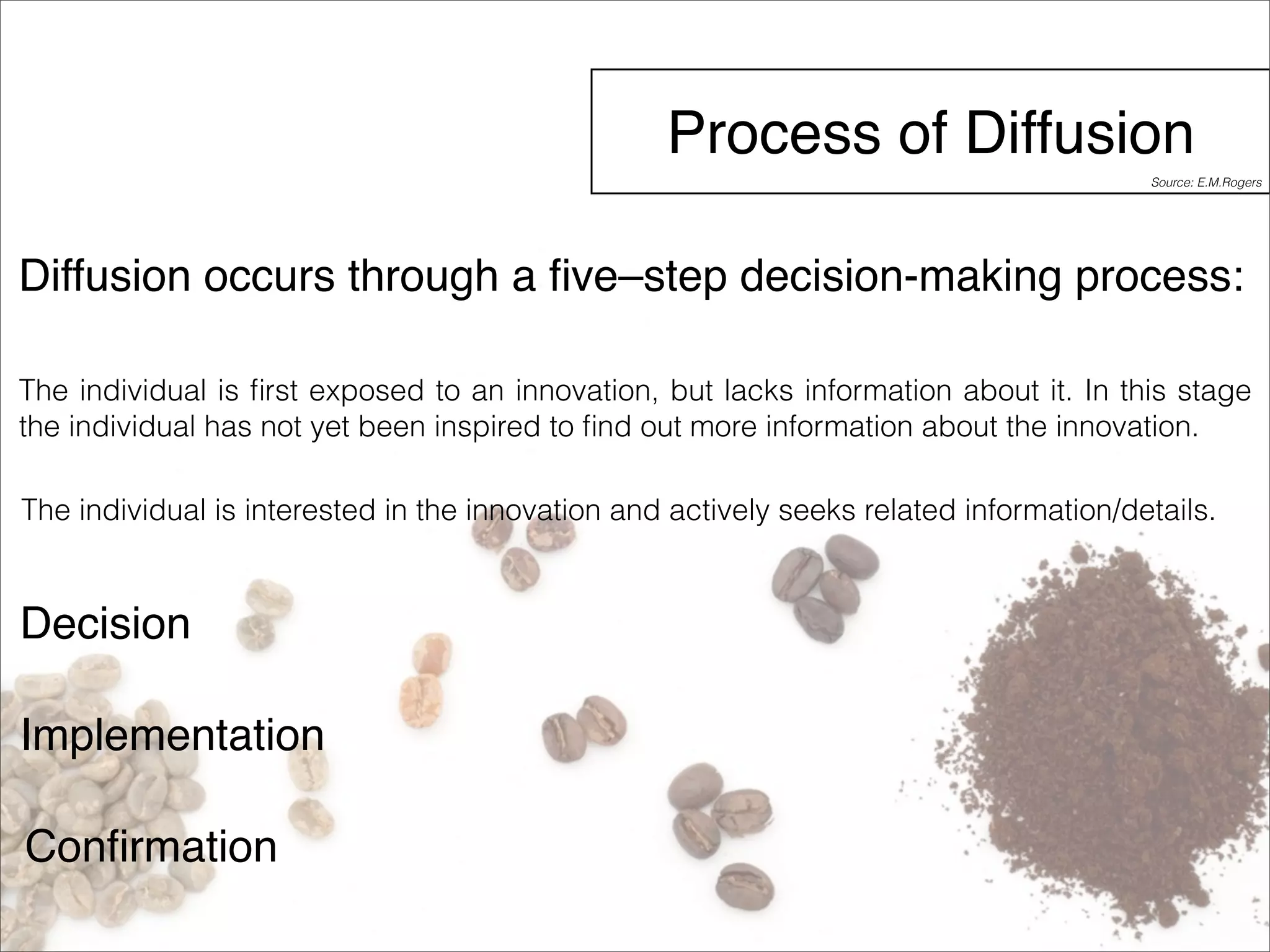 Process of Diffusion

Source: E.M.Rogers

Diffusion occurs through a five–step decision-making process:

The individual is first exposed to an innovation, but lacks information about it. In this stage the individual has not yet been inspired to find out more information about the innovation.

The individual is interested in the innovation and actively seeks related information/details.

Decision

Implementation

Confirmation